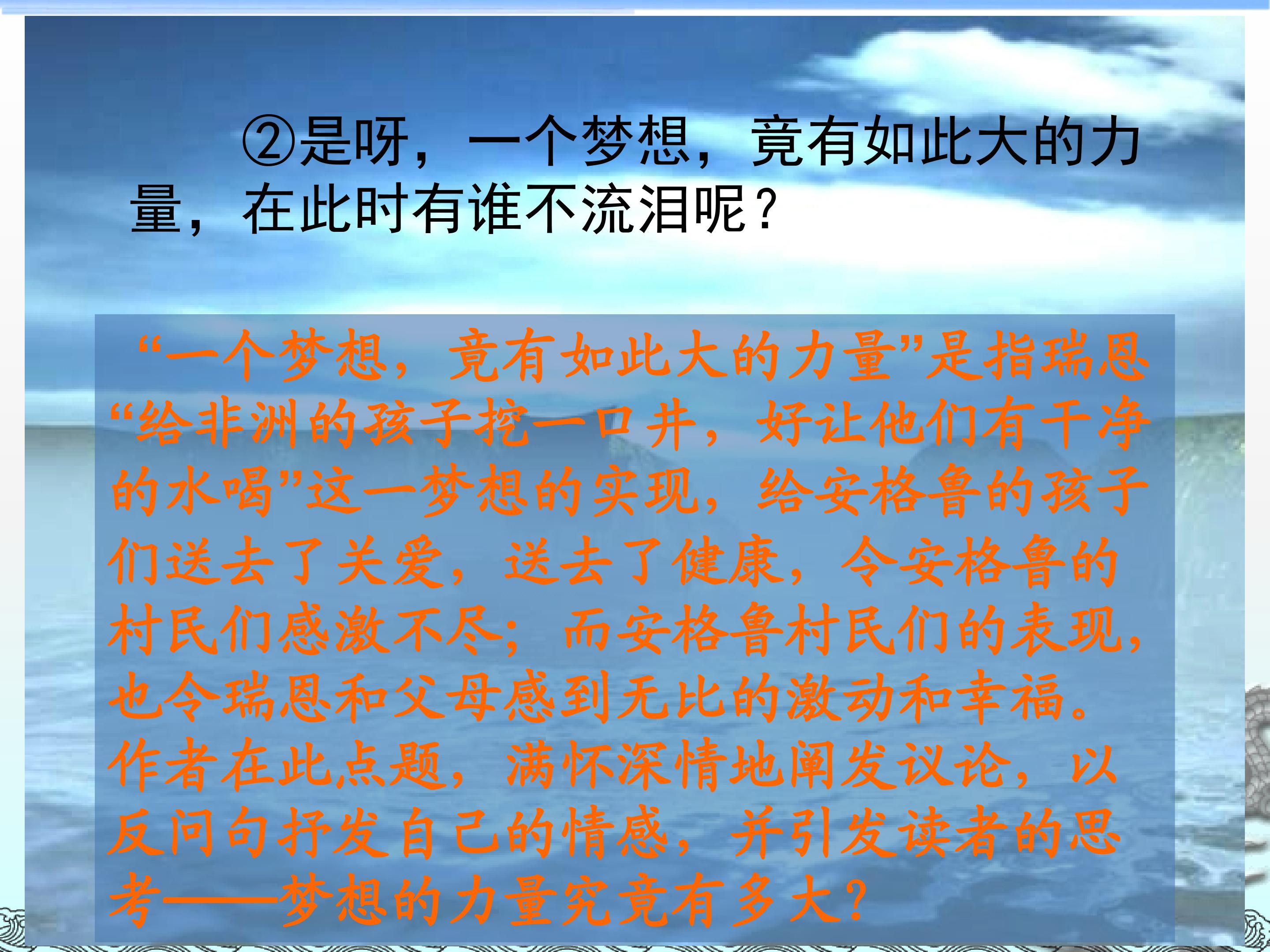 ②是呀，一个梦想，竟有如此大的力量，在此时有谁不流泪呢？

“一个梦想，竟有如此大的力量”是指瑞恩“给非洲的孩子挖一口井，好让他们有干净的水喝”这一梦想的实现，给安格鲁的孩子们送去了关爱，送去了健康，令安格鲁的村民们感激不尽；而安格鲁村民们的表现，也令瑞恩和父母感到无比的激动和幸福。作者在此点题，满怀深情地阐发议论，以反问句抒发自己的情感，并引发读者的思考——梦想的力量究竟有多大？